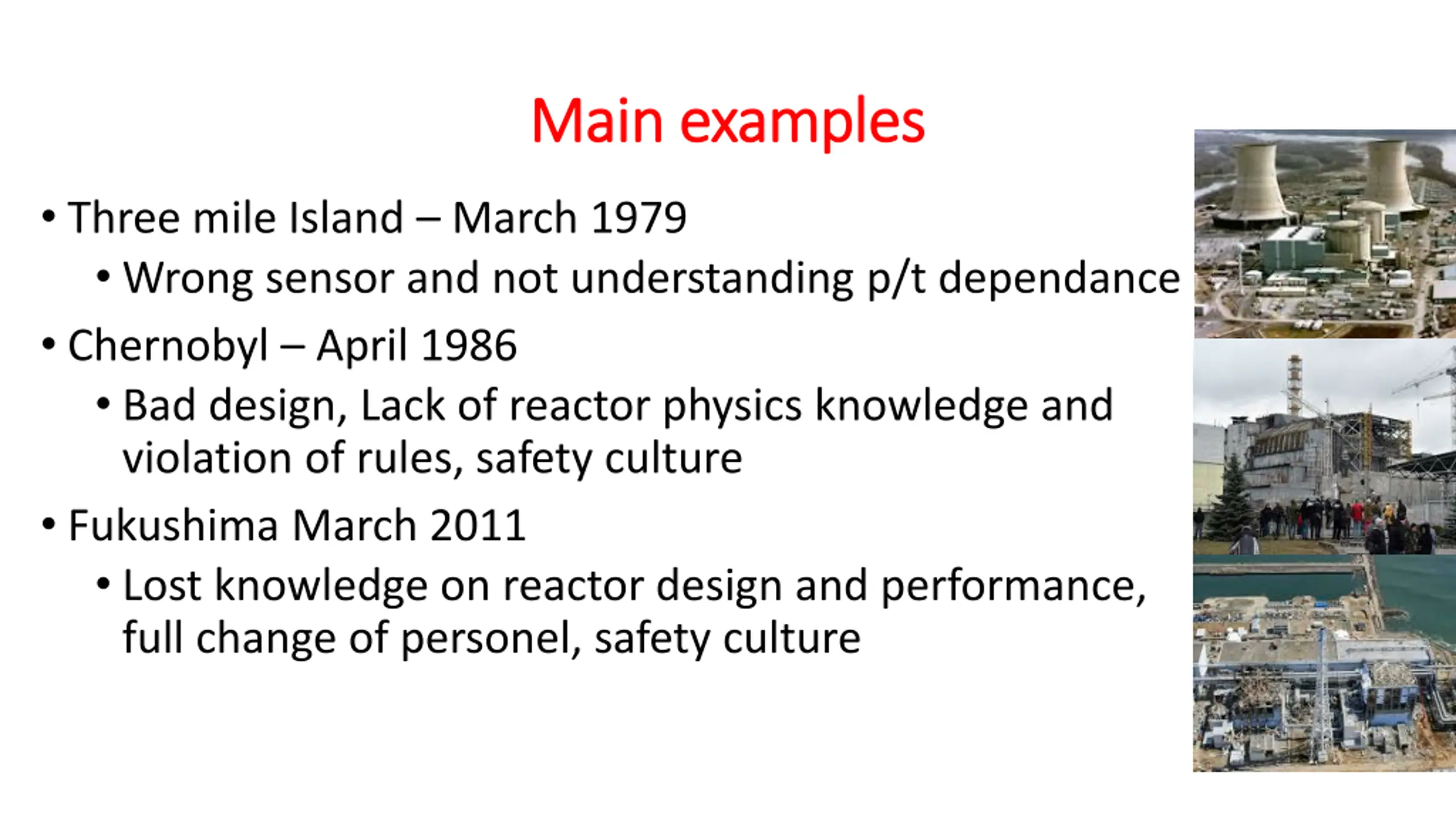 Main examples

• Three mile Island – March 1979
  • Wrong sensor and not understanding p/t dependance
• Chernobyl – April 1986
  • Bad design, Lack of reactor physics knowledge and violation of rules, safety culture
• Fukushima March 2011
  • Lost knowledge on reactor design and performance, full change of personel, safety culture